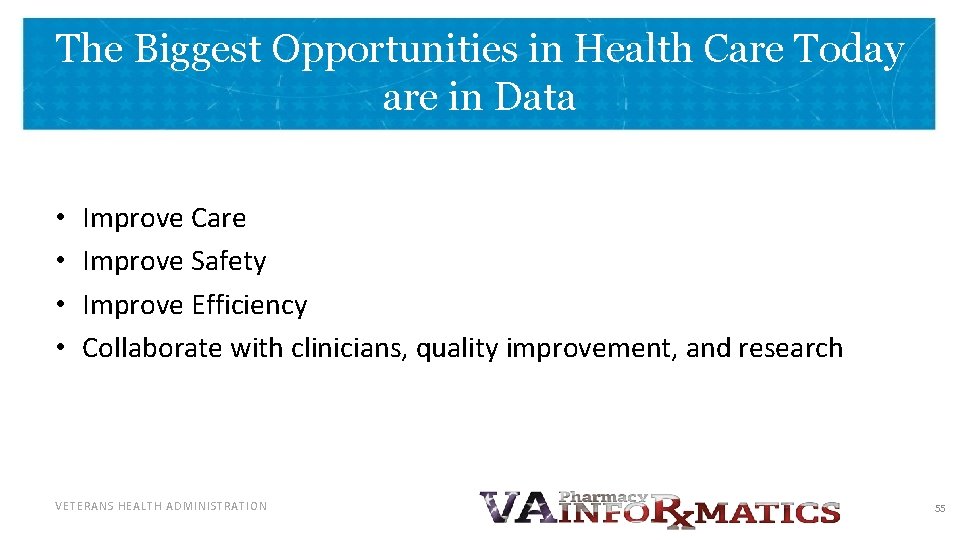 The Biggest Opportunities in Health Care Today are in Data

• Improve Care
• Improve Safety
• Improve Efficiency
• Collaborate with clinicians, quality improvement, and research

VETERANS HEALTH ADMINISTRATION

VA Pharmacy INFORxMATICS

55